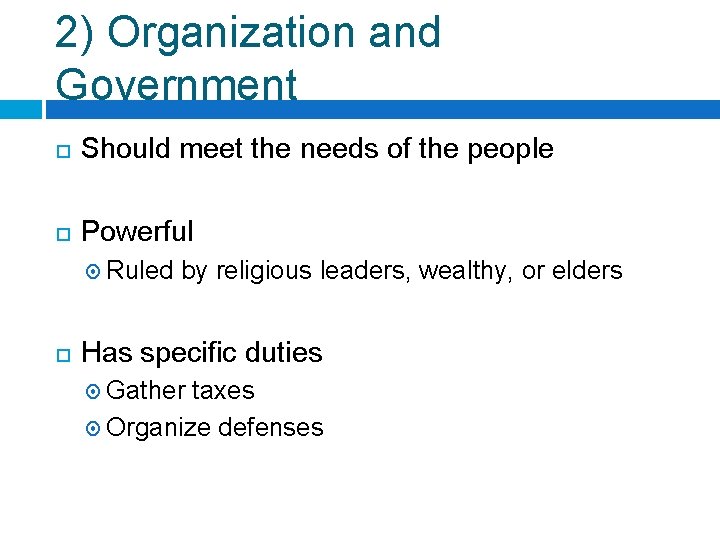 2) Organization and Government

Should meet the needs of the people

Powerful

Ruled by religious leaders, wealthy, or elders

Has specific duties

Gather taxes

Organize defenses